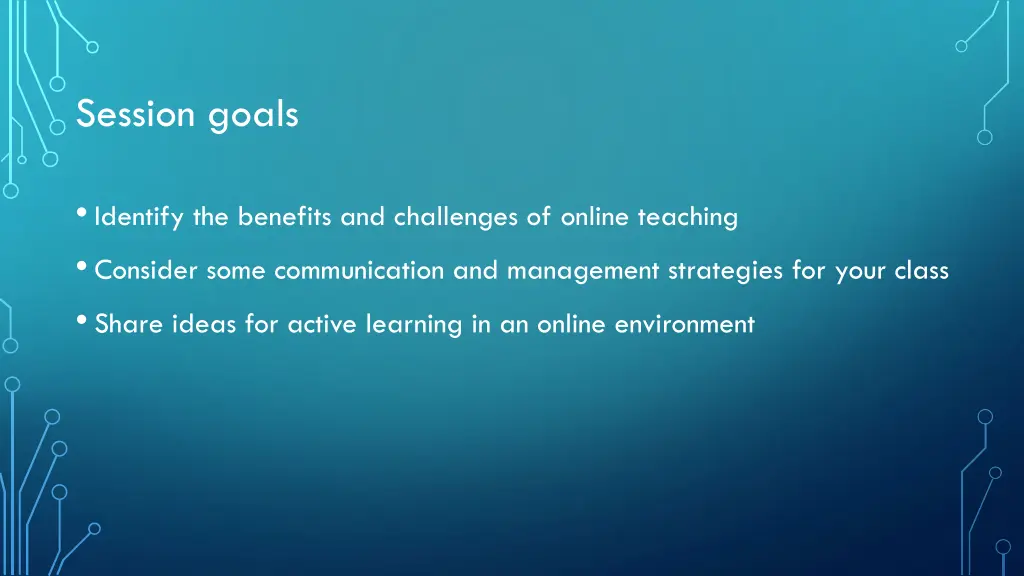 Session goals

• Identify the benefits and challenges of online teaching

• Consider some communication and management strategies for your class

• Share ideas for active learning in an online environment